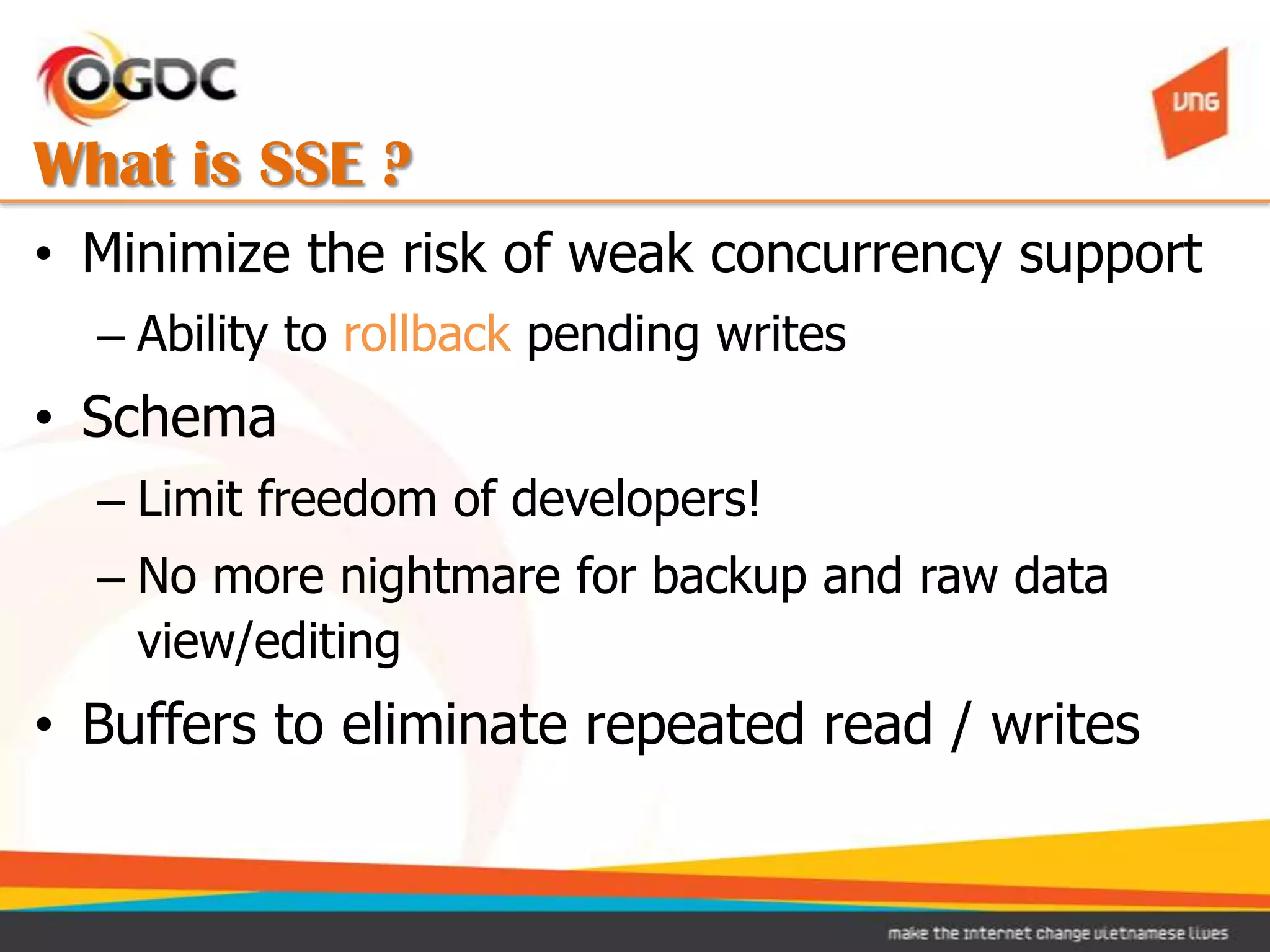 OGDC

VNG

What is SSE ?

• Minimize the risk of weak concurrency support
– Ability to rollback pending writes
• Schema
– Limit freedom of developers!
– No more nightmare for backup and raw data view/editing
• Buffers to eliminate repeated read / writes

make the internet change vietnamese lives